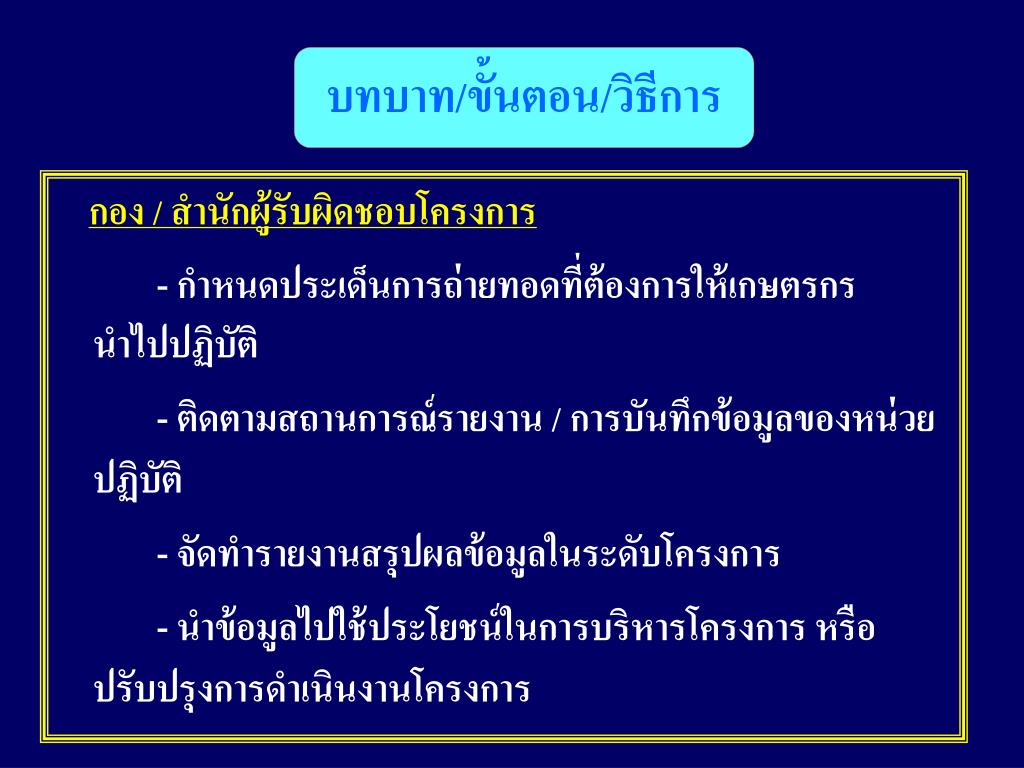 บทบาท/ขั้นตอน/วิธีการ

กอง / สำนักผู้รับผิดชอบโครงการ

- กำหนดประเด็นการถ่ายทอดที่ต้องการให้เกษตรกรนำไปปฏิบัติ

- ติดตามสถานการณ์รายงาน / การบันทึกข้อมูลของหน่วยปฏิบัติ

- จัดทำรายงานสรุปผลข้อมูลในระดับโครงการ

- นำข้อมูลไปใช้ประโยชน์ในการบริหารโครงการ หรือปรับปรุงการดำเนินงานโครงการ